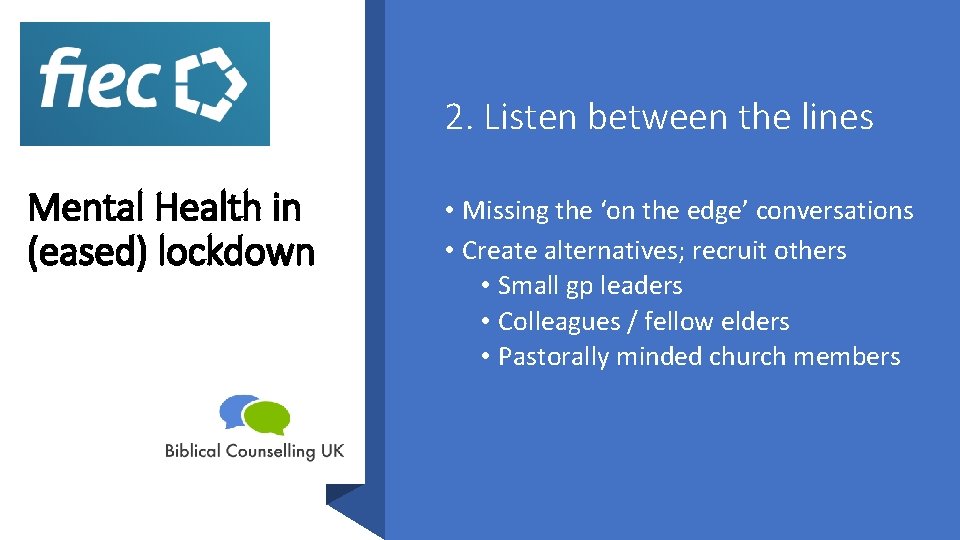 fiec

Mental Health in (eased) lockdown

Biblical Counselling UK

2. Listen between the lines

• Missing the ‘on the edge’ conversations
• Create alternatives; recruit others
  • Small gp leaders
  • Colleagues / fellow elders
  • Pastorally minded church members